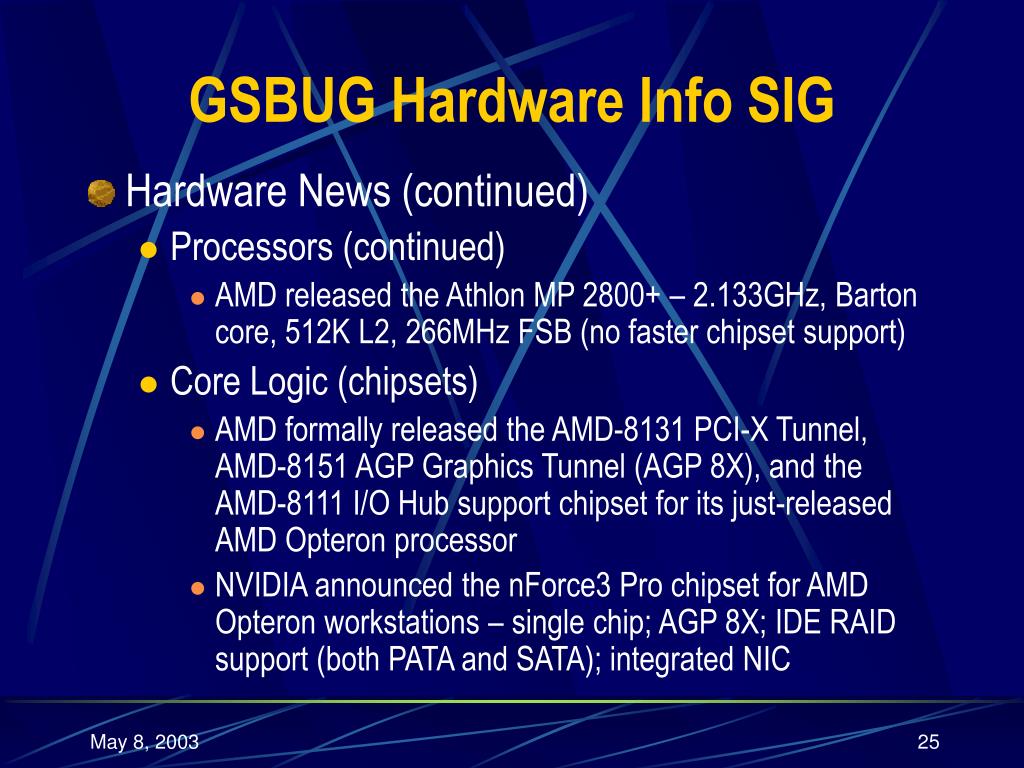 GSBUG Hardware Info SIG

Hardware News (continued)

Processors (continued)

AMD released the Athlon MP 2800+ – 2.133GHz, Barton core, 512K L2, 266MHz FSB (no faster chipset support)

Core Logic (chipsets)

AMD formally released the AMD-8131 PCI-X Tunnel, AMD-8151 AGP Graphics Tunnel (AGP 8X), and the AMD-8111 I/O Hub support chipset for its just-released AMD Opteron processor

NVIDIA announced the nForce3 Pro chipset for AMD Opteron workstations – single chip; AGP 8X; IDE RAID support (both PATA and SATA); integrated NIC

May 8, 2003

25